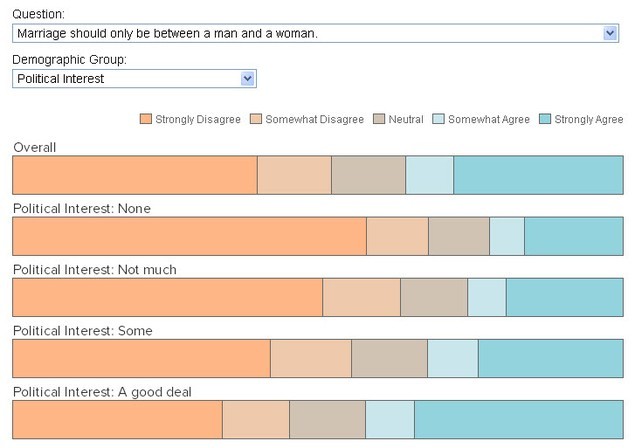 Question:
Marriage should only be between a man and a woman.

Demographic Group:
Political Interest

Strongly Disagree Somewhat Disagree Neutral Somewhat Agree Strongly Agree

Overall

Political Interest: None

Political Interest: Not much

Political Interest: Some

Political Interest: A good deal